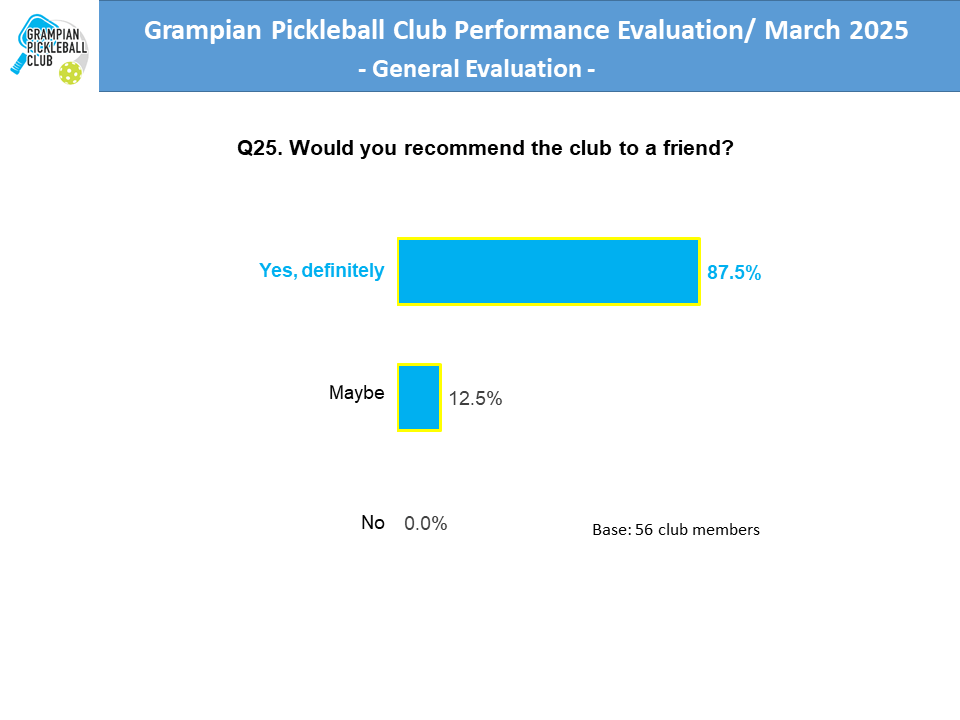 GRAMPIAN PICKLEBALL CLUB

Grampian Pickleball Club Performance Evaluation/ March 2025
- General Evaluation -

Q25. Would you recommend the club to a friend?

Yes, definitely 87.5%

Maybe 12.5%

No 0.0%

Base: 56 club members